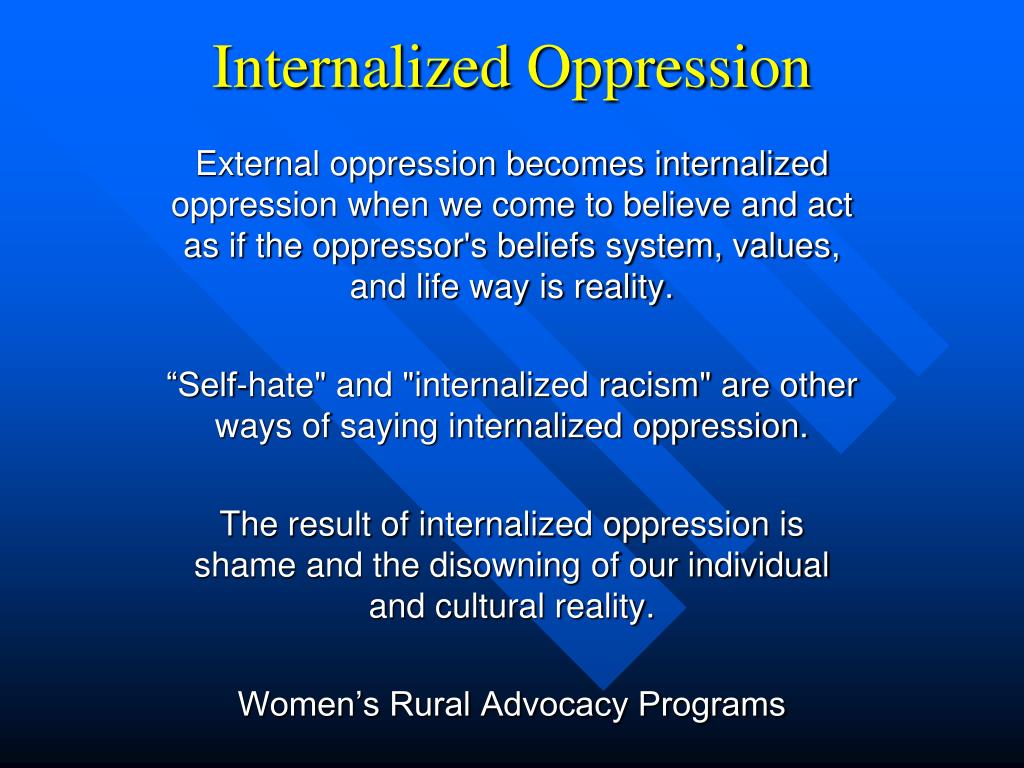 Internalized Oppression

External oppression becomes internalized oppression when we come to believe and act as if the oppressor's beliefs system, values, and life way is reality.

“Self-hate" and "internalized racism" are other ways of saying internalized oppression.

The result of internalized oppression is shame and the disowning of our individual and cultural reality.

Women’s Rural Advocacy Programs